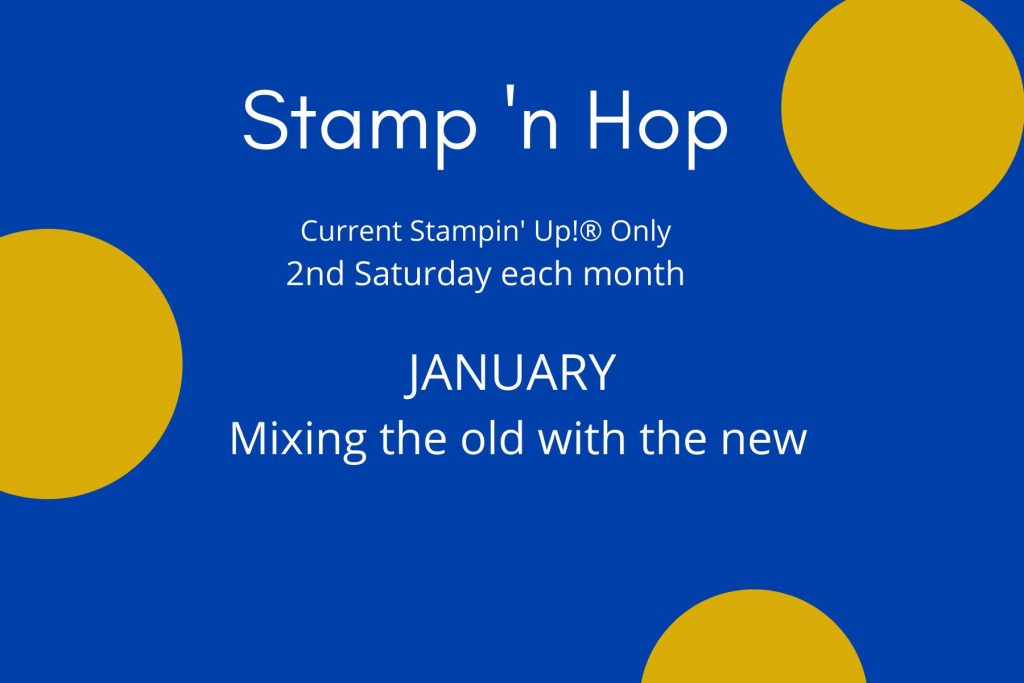 Stamp 'n Hop

Current Stampin' Up!® Only
2nd Saturday each month

JANUARY
Mixing the old with the new